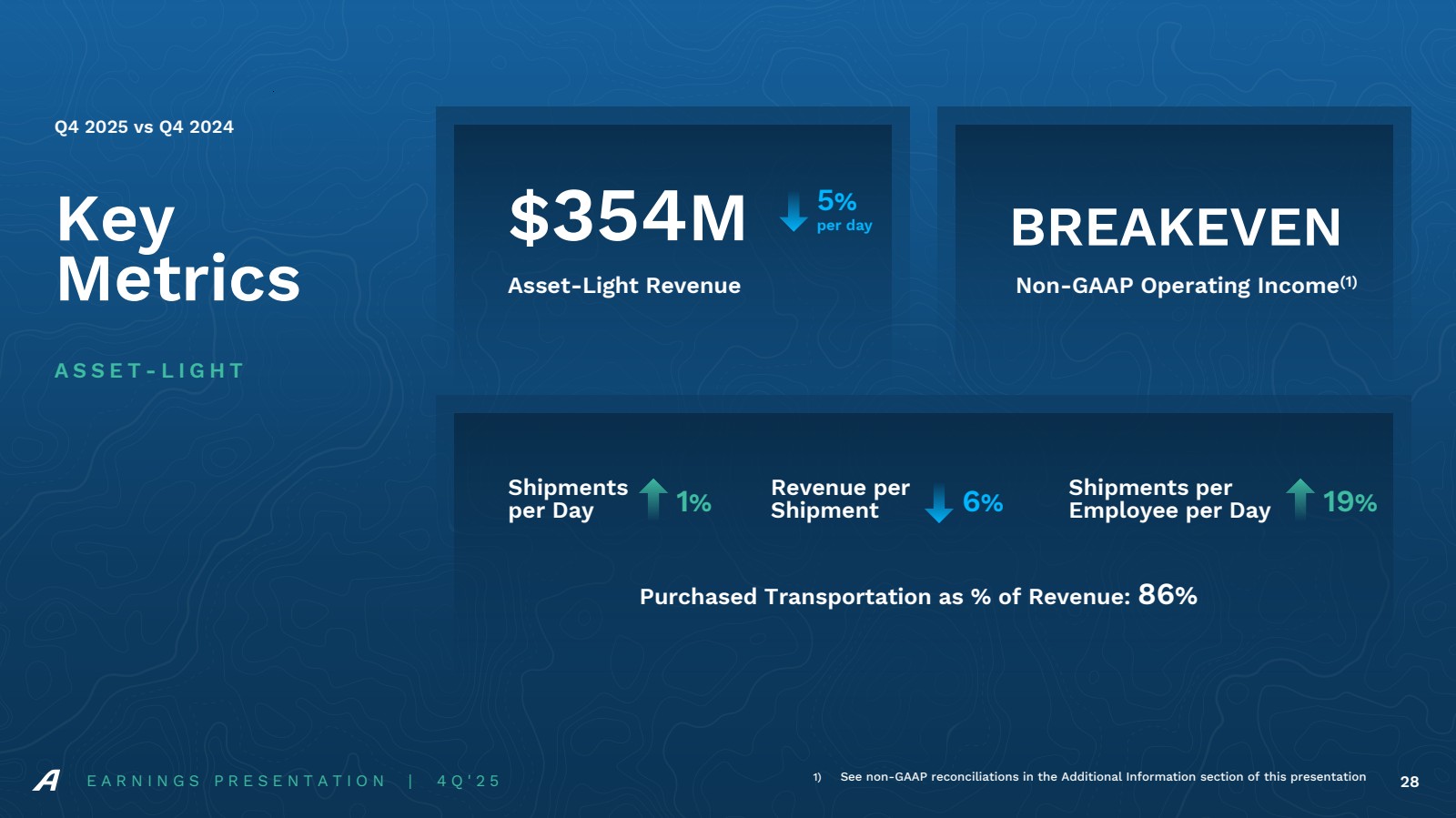 Q4 2025 vs Q4 2024

Key Metrics

ASSET-LIGHT

$354M 5% per day

Asset-Light Revenue

BREAKEVEN

Non-GAAP Operating Income$^{(1)}$

Shipments per Day 1%

Revenue per Shipment 6%

Shipments per Employee per Day 19%

Purchased Transportation as % of Revenue: 86%

EARNINGS PRESENTATION | 4Q'25

1) See non-GAAP reconciliations in the Additional Information section of this presentation

28